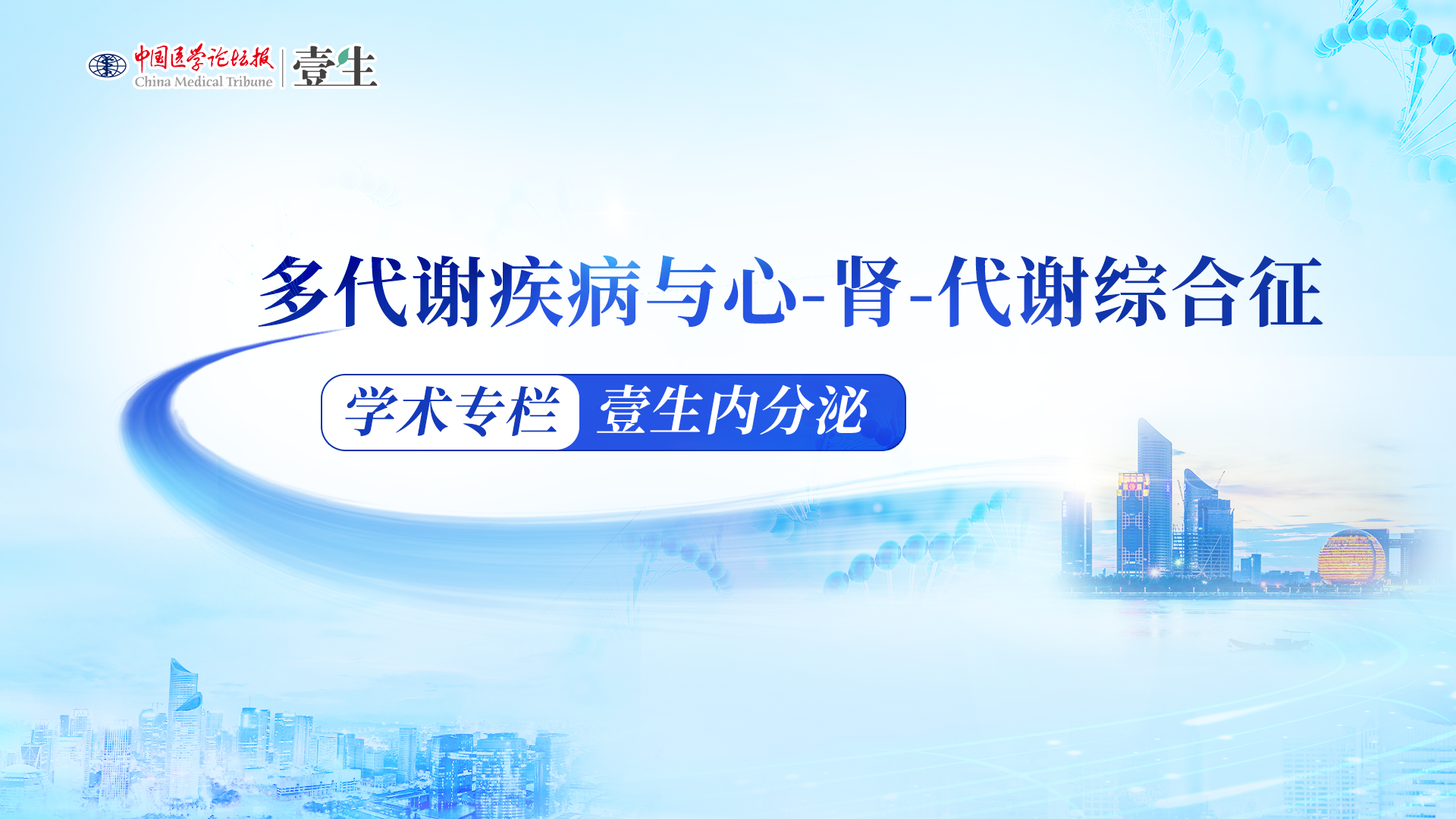 中国医学论坛报
China Medical Tribune
壹生

多代谢疾病与心-肾-代谢综合征

学术专栏 壹生内分泌